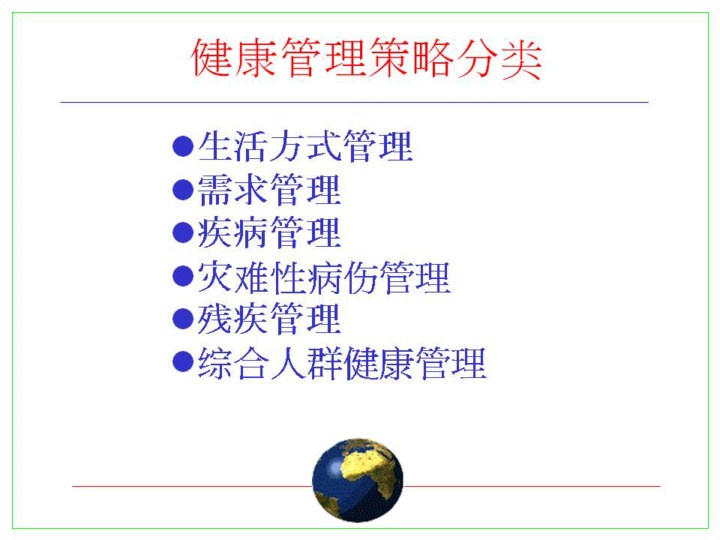 健康管理策略分类

●生活方式管理
●需求管理
●疾病管理
●灾难性病伤管理
●残疾管理
●综合人群健康管理